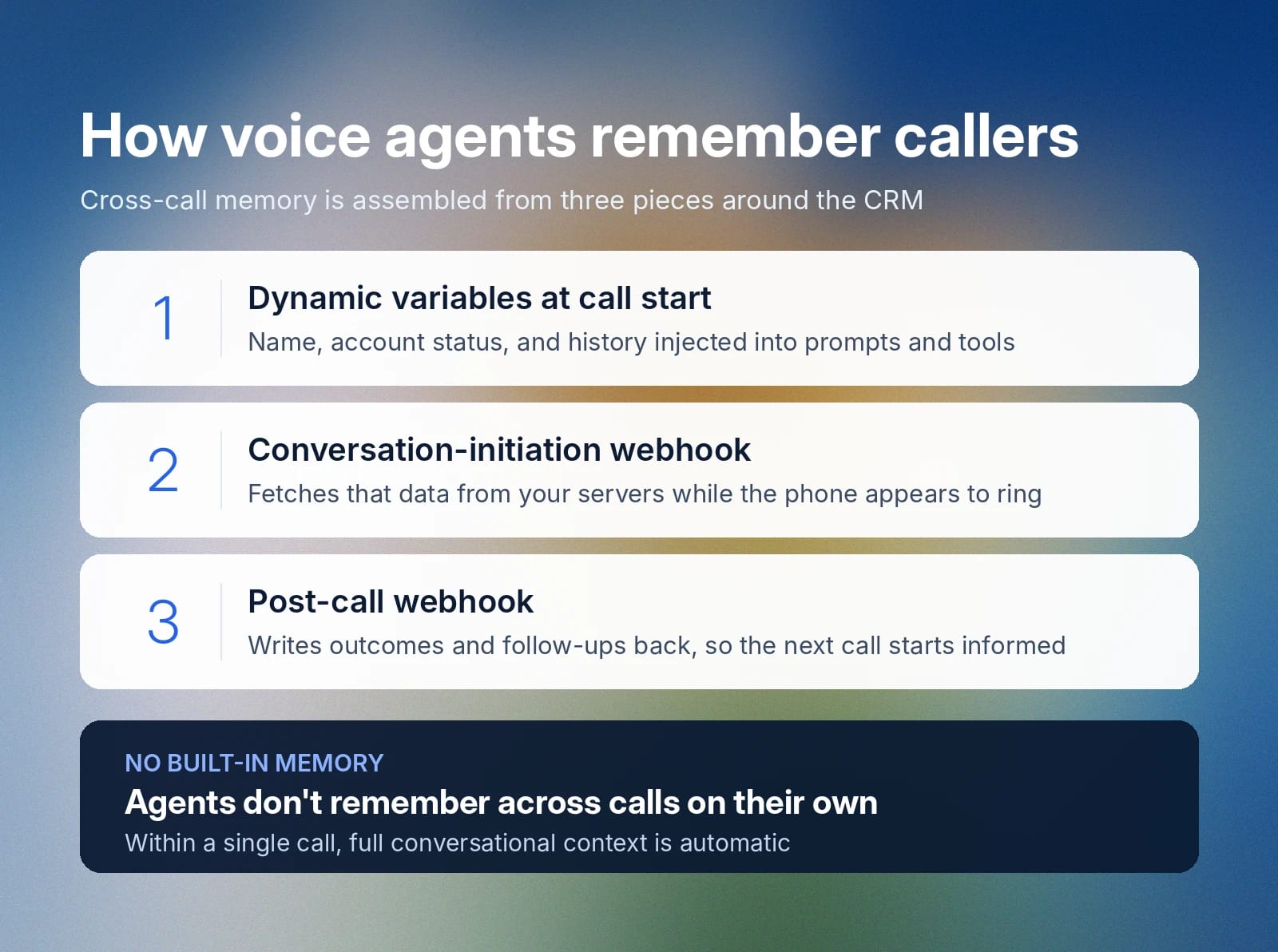 How voice agents remember callers

Cross-call memory is assembled from three pieces around the CRM

1
Dynamic variables at call start
Name, account status, and history injected into prompts and tools

2
Conversation-initiation webhook
Fetches that data from your servers while the phone appears to ring

3
Post-call webhook
Writes outcomes and follow-ups back, so the next call starts informed

NO BUILT-IN MEMORY
Agents don't remember across calls on their own
Within a single call, full conversational context is automatic